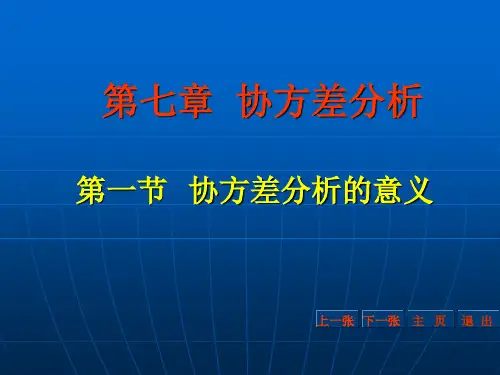 第七章 协方差分析

第一节 协方差分析的意义

上一张 下一张 主 页 退 出